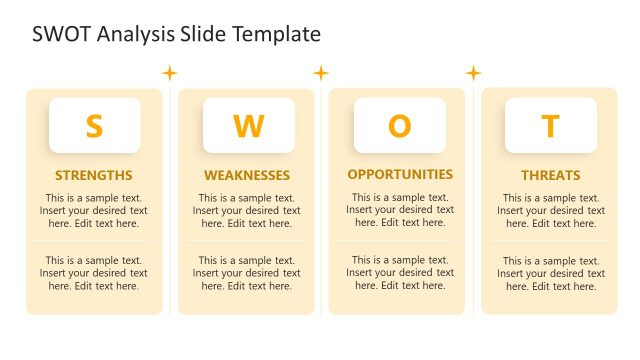 SWOT Analysis Slide Template

S

STRENGTHS

This is a sample text. Insert your desired text here. Edit text here.

This is a sample text. Insert your desired text here. Edit text here.

W

WEAKNESSES

This is a sample text. Insert your desired text here. Edit text here.

This is a sample text. Insert your desired text here. Edit text here.

O

OPPORTUNITIES

This is a sample text. Insert your desired text here. Edit text here.

This is a sample text. Insert your desired text here. Edit text here.

T

THREATS

This is a sample text. Insert your desired text here. Edit text here.

This is a sample text. Insert your desired text here. Edit text here.